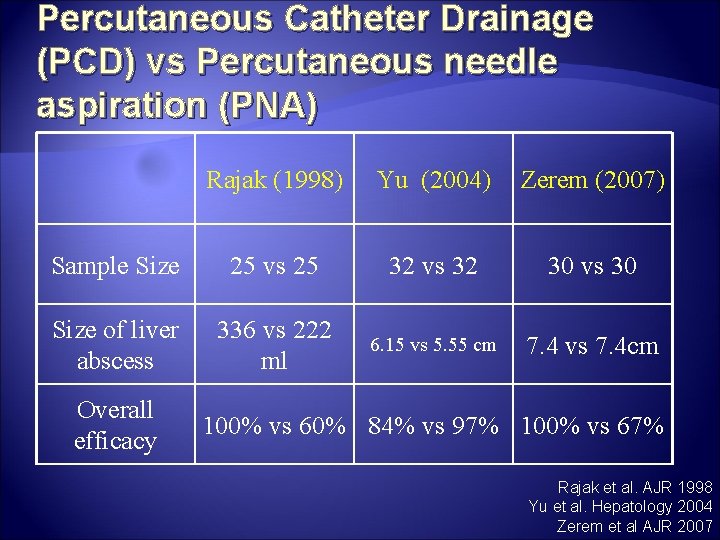 Percutaneous Catheter Drainage (PCD) vs Percutaneous needle aspiration (PNA)

| | Rajak (1998) | Yu (2004) | Zerem (2007) |
|---|---|---|---|
| Sample Size | 25 vs 25 | 32 vs 32 | 30 vs 30 |
| Size of liver abscess | 336 vs 222 ml | 6.15 vs 5.55 cm | 7.4 vs 7.4cm |
| Overall efficacy | 100% vs 60% | 84% vs 97% | 100% vs 67% |

Rajak et al. AJR 1998
Yu et al. Hepatology 2004
Zerem et al AJR 2007